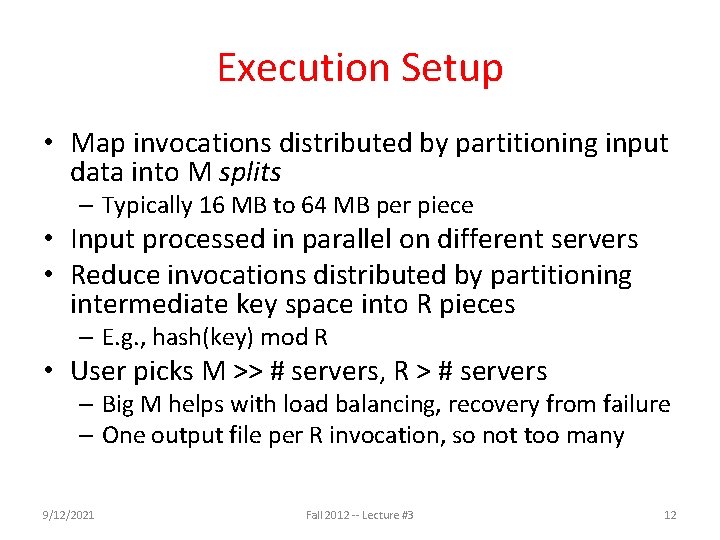 Execution Setup

• Map invocations distributed by partitioning input data into M splits
– Typically 16 MB to 64 MB per piece
• Input processed in parallel on different servers
• Reduce invocations distributed by partitioning intermediate key space into R pieces
– E.g., hash(key) mod R
• User picks M >> # servers, R > # servers
– Big M helps with load balancing, recovery from failure
– One output file per R invocation, so not too many

9/12/2021 Fall 2012 -- Lecture #3 12